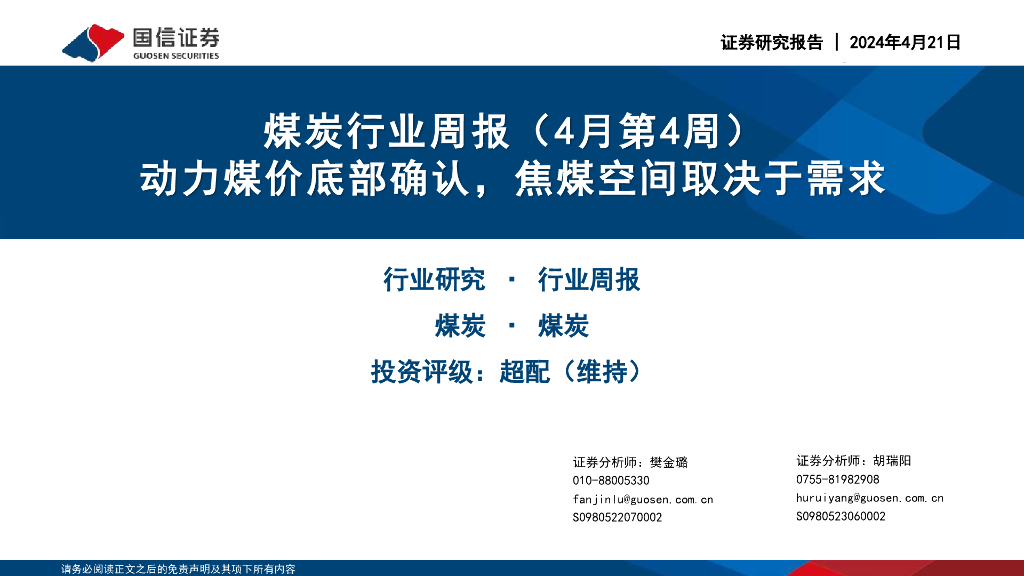 国信证券
GUOSEN SECURITIES

证券研究报告 | 2024年4月21日

煤炭行业周报（4月第4周）
动力煤价底部确认，焦煤空间取决于需求

行业研究 · 行业周报

煤炭 · 煤炭

投资评级：超配（维持）

证券分析师：樊金璐
010-88005330
fanjinlu@guosen.com.cn
S0980522070002

证券分析师：胡瑞阳
0755-81982908
huruiyang@guosen.com.cn
S0980523060002

请务必阅读正文之后的免责声明及其项下所有内容